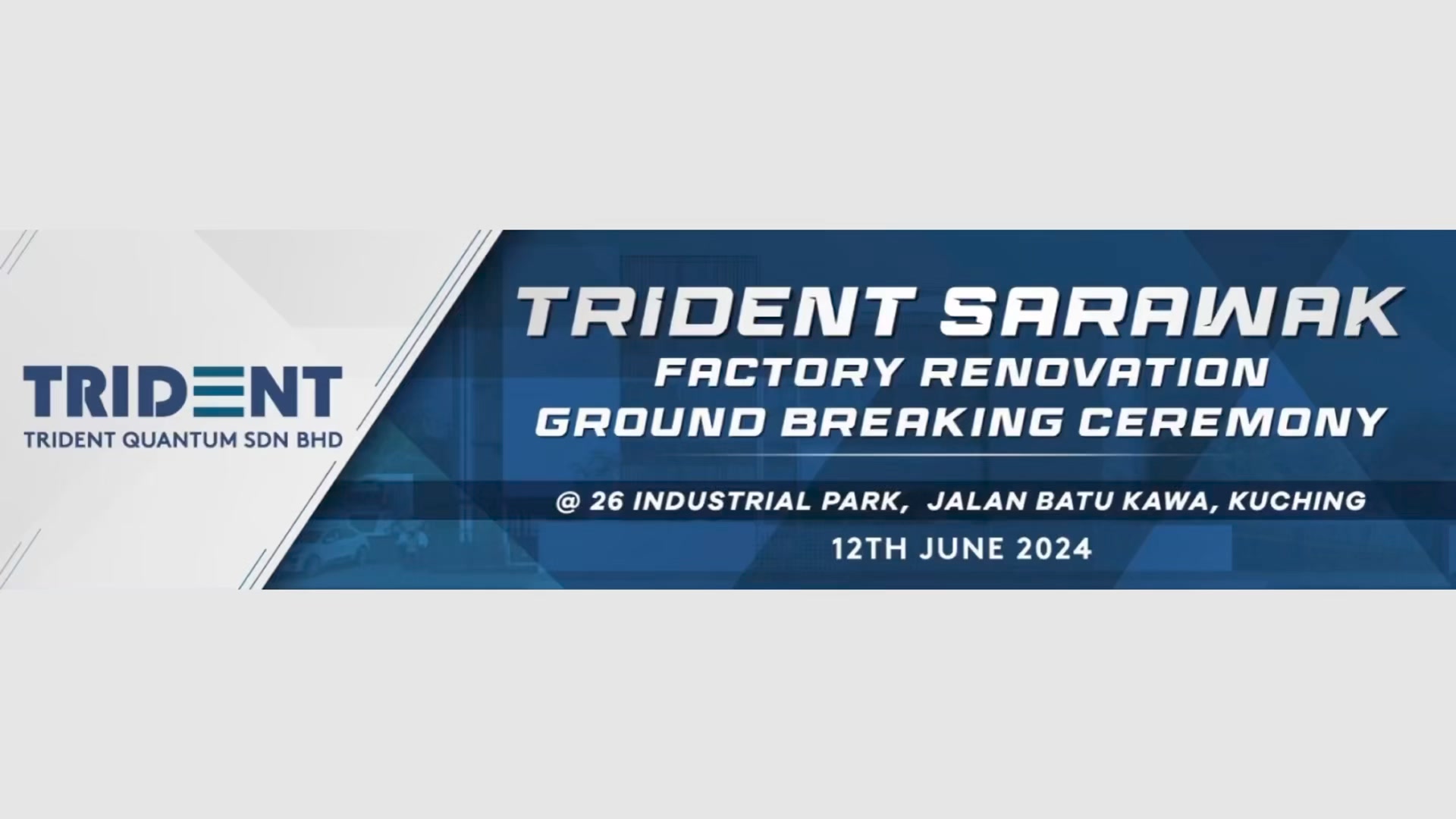 TRIDENT
TRIDENT QUANTUM SDN BHD

TRIDENT SARAWAK
FACTORY RENOVATION
GROUND BREAKING CEREMONY

@ 26 INDUSTRIAL PARK, JALAN BATU KAWA, KUCHING

12TH JUNE 2024